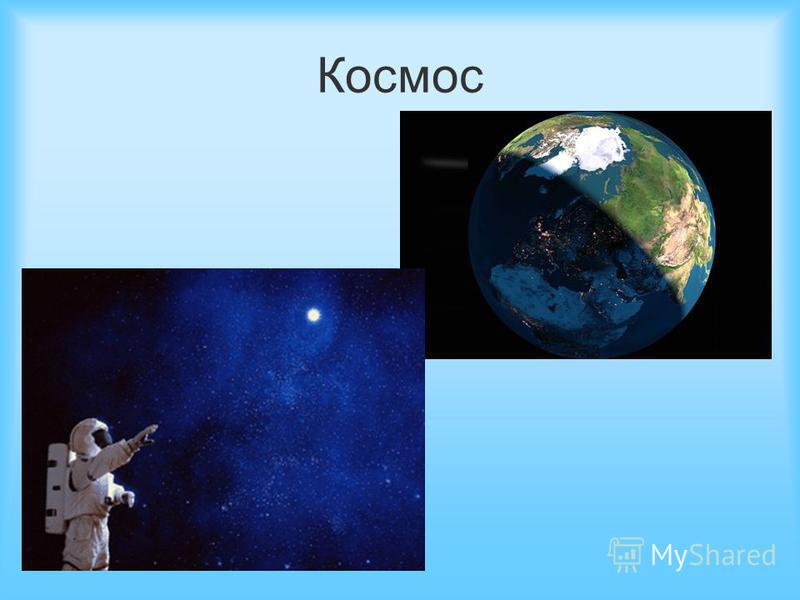 Космос

MyShared